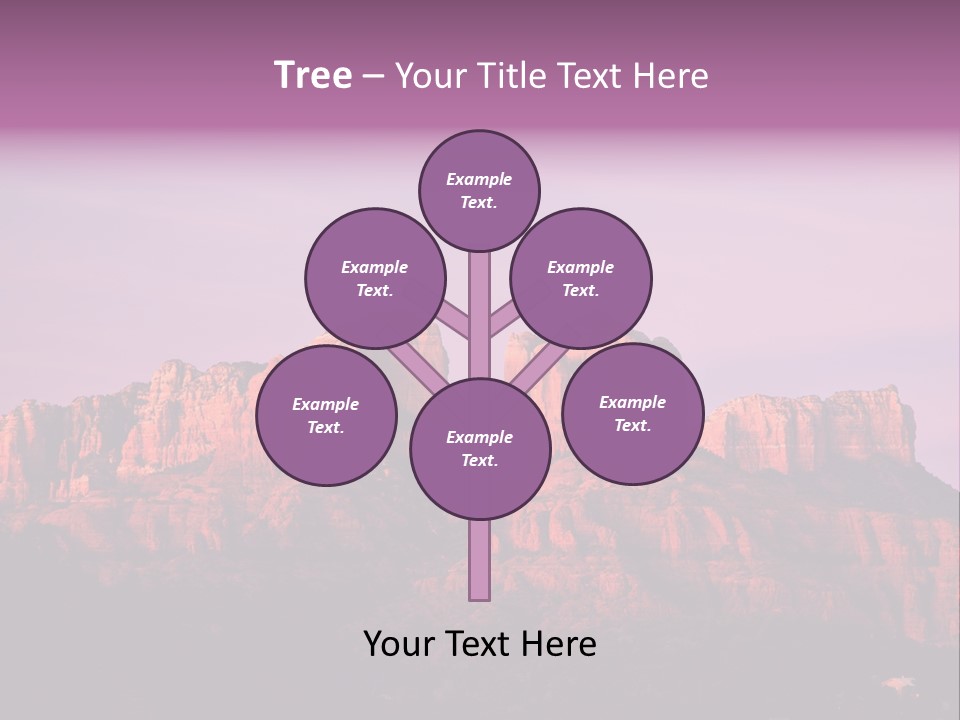 Tree – Your Title Text Here

Example Text.

Example Text.

Example Text.

Example Text.

Example Text.

Example Text.

Your Text Here